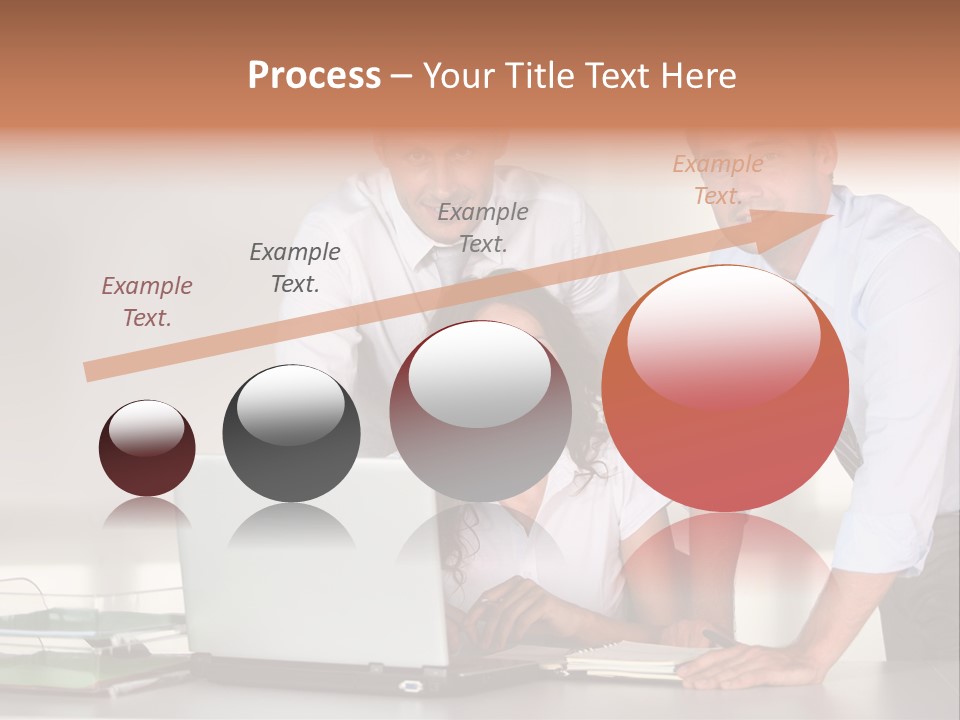 Process – Your Title Text Here

Example Text.

Example Text.

Example Text.

Example Text.